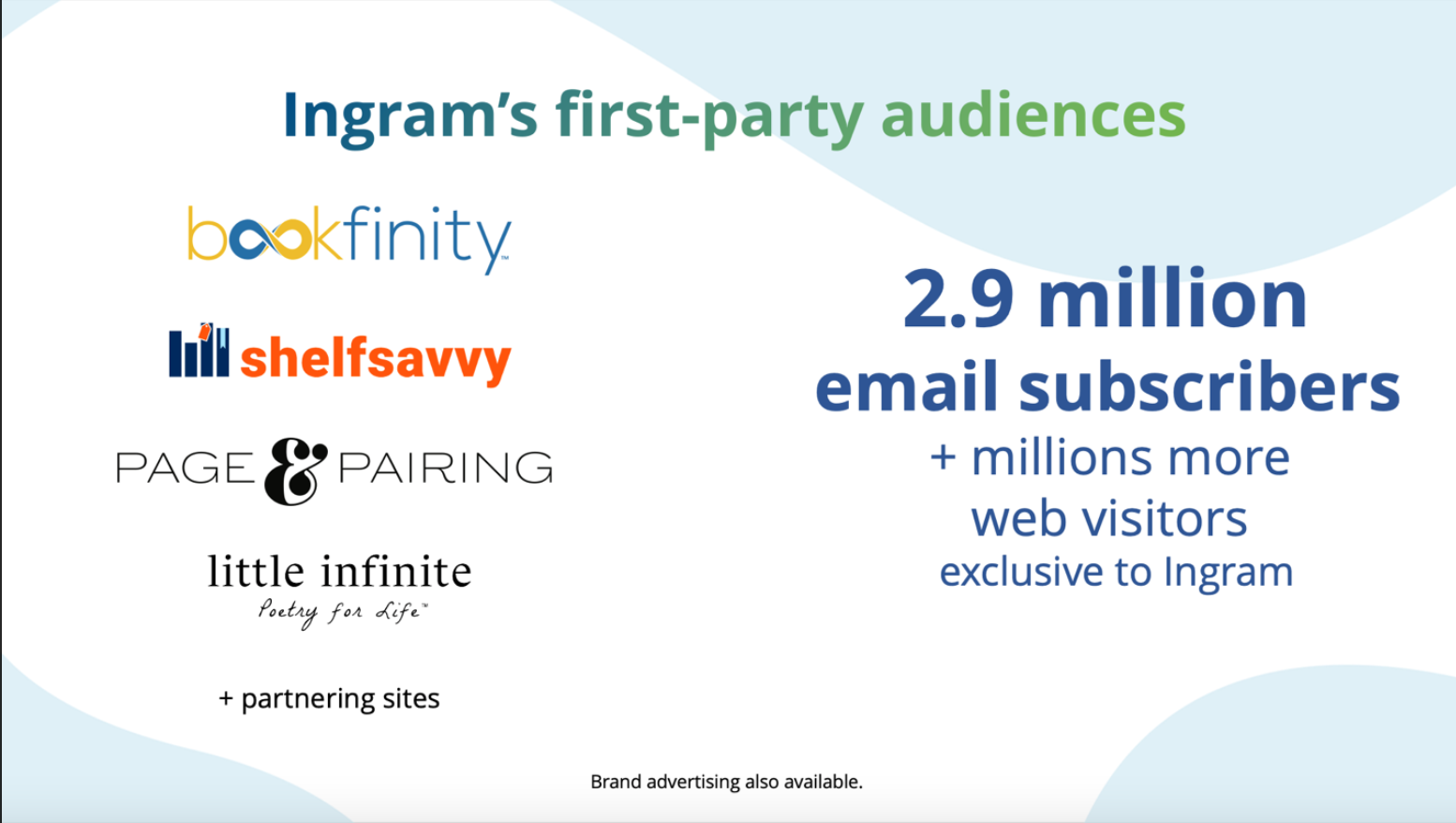 Ingram's first-party audiences

bookfinity™

shelfsavvy

PAGE & PAIRING

little infinite
Poetry for Life™

+ partnering sites

2.9 million
email subscribers
+ millions more
web visitors
exclusive to Ingram

Brand advertising also available.